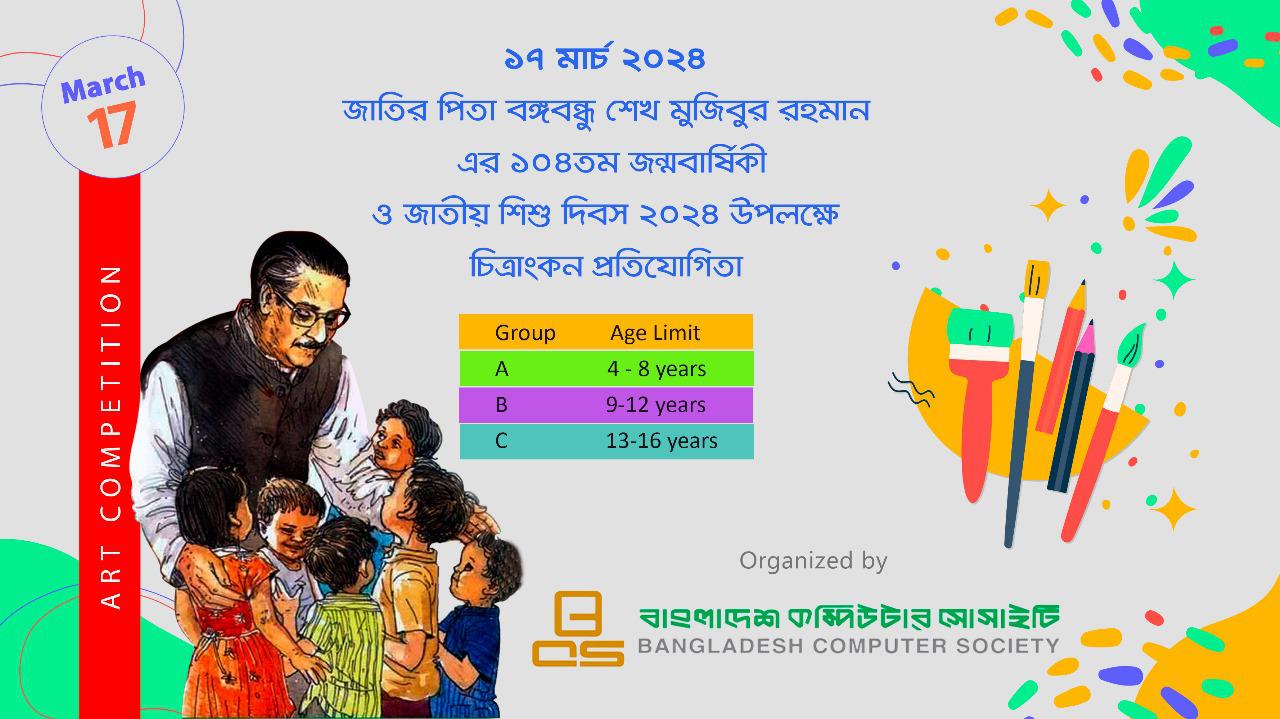 March
17

ART COMPETITION

১৭ মার্চ ২০২৪
জাতির পিতা বঙ্গবন্ধু শেখ মুজিবুর রহমান
এর ১০৪তম জন্মবার্ষিকী
ও জাতীয় শিশু দিবস ২০২৪ উপলক্ষে
চিত্রাংকন প্রতিযোগিতা

| Group | Age Limit |
|---|---|
| A | 4 - 8 years |
| B | 9-12 years |
| C | 13-16 years |

Organized by

বাংলাদেশ কম্পিউটার সোসাইটি
BANGLADESH COMPUTER SOCIETY